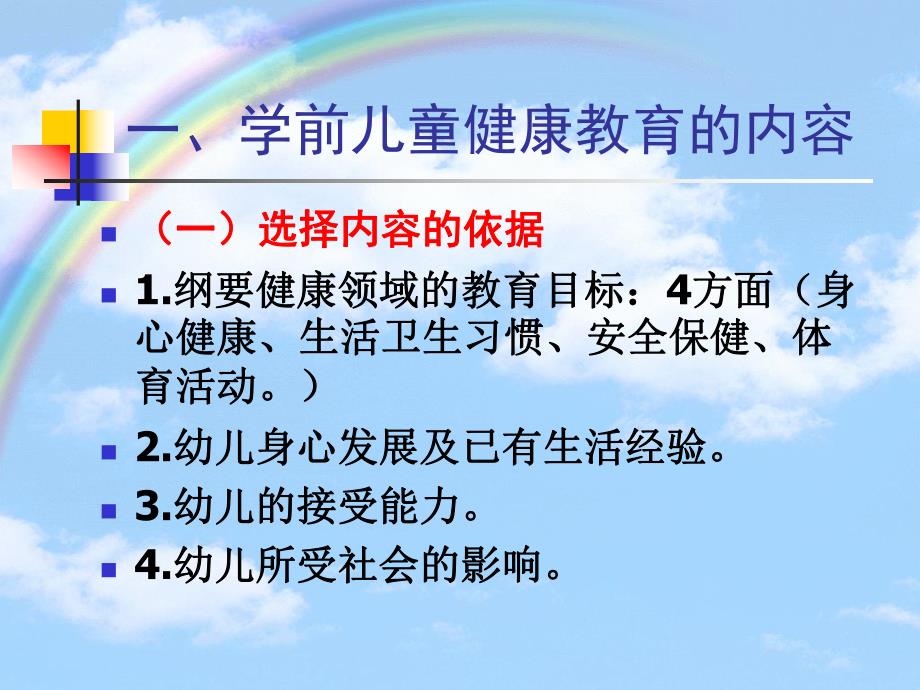 一、学前儿童健康教育的内容

（一）选择内容的依据

1.纲要健康领域的教育目标：4方面（身心健康、生活卫生习惯、安全保健、体育活动。）

2.幼儿身心发展及已有生活经验。

3.幼儿的接受能力。

4.幼儿所受社会的影响。